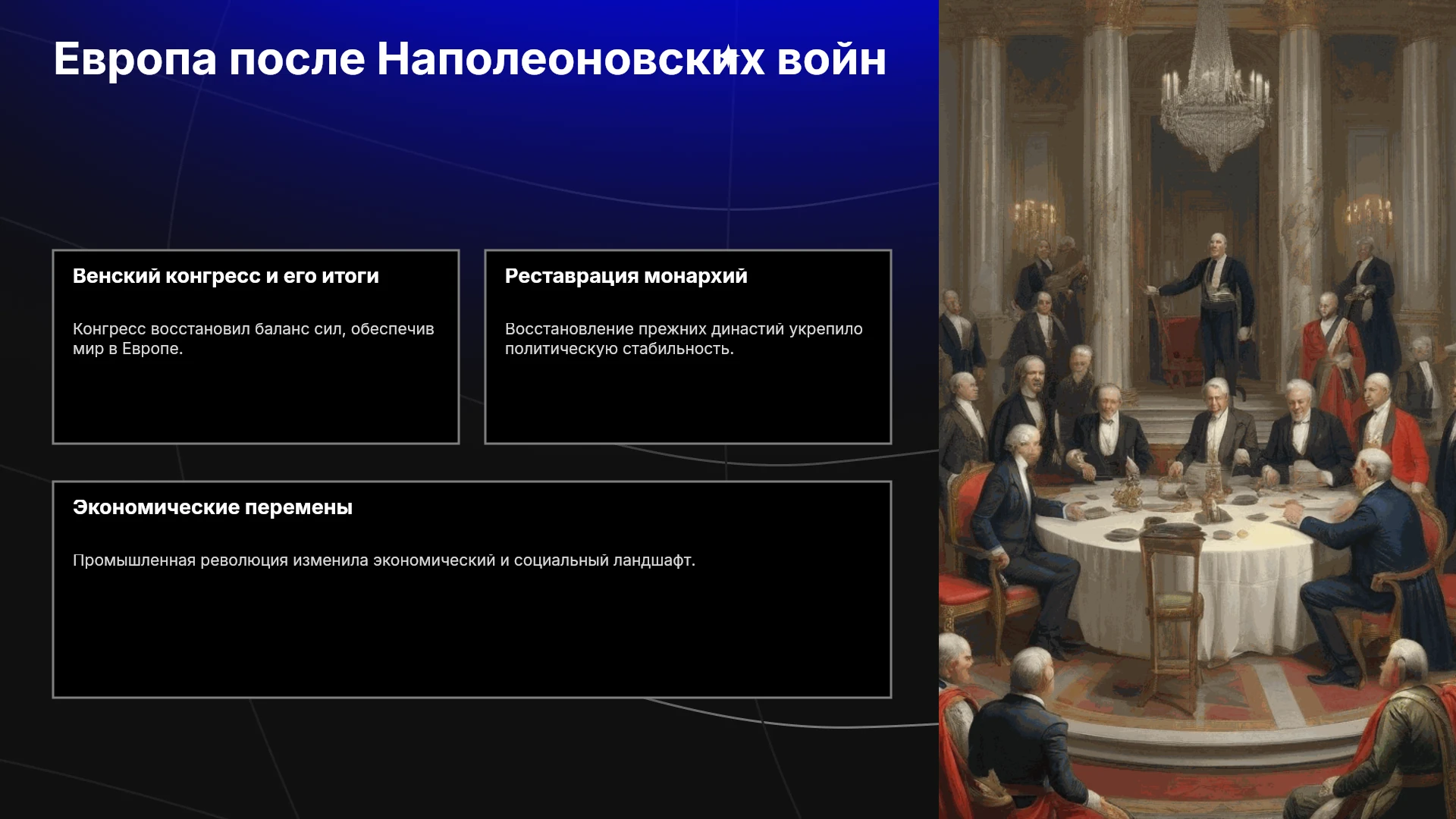 Европа после Наполеоновских войн

Венский конгресс и его итоги

Конгресс восстановил баланс сил, обеспечив мир в Европе.

Реставрация монархий

Восстановление прежних династий укрепило политическую стабильность.

Экономические перемены

Промышленная революция изменила экономический и социальный ландшафт.